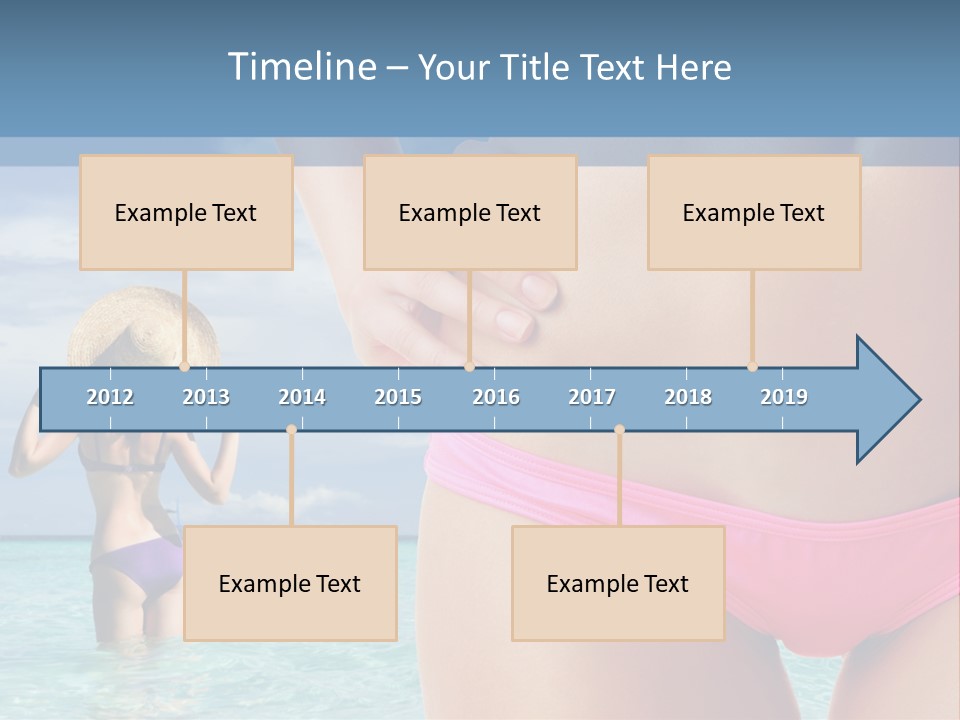 Timeline – Your Title Text Here

Example Text

Example Text

Example Text

2012 2013 2014 2015 2016 2017 2018 2019

Example Text

Example Text